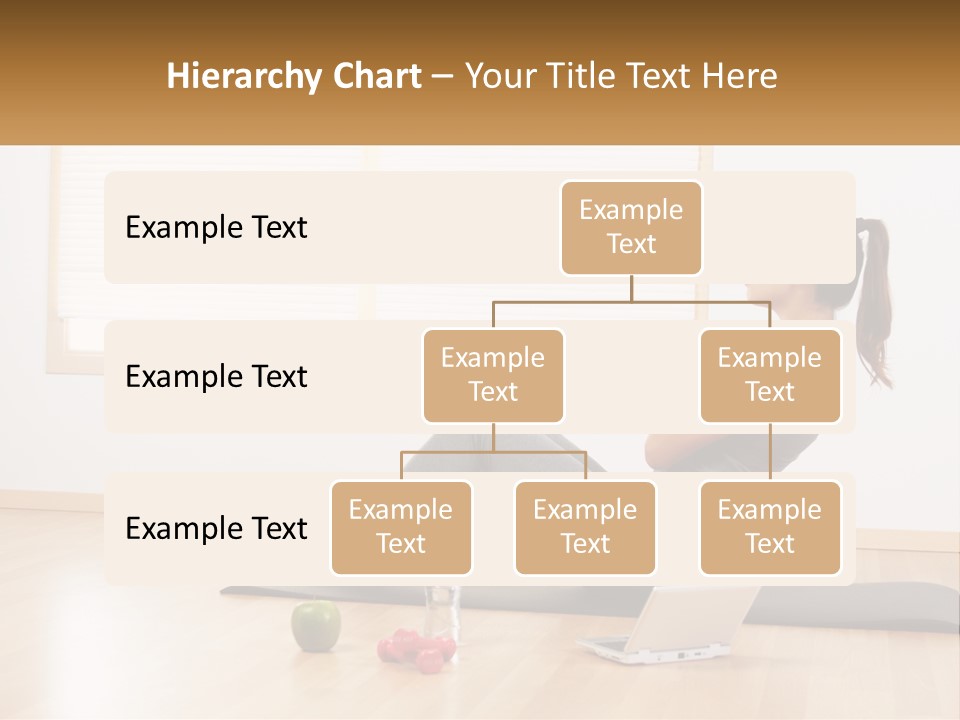 Hierarchy Chart – Your Title Text Here

Example Text

Example Text

Example Text

Example Text

Example Text

Example Text

Example Text

Example Text

Example Text